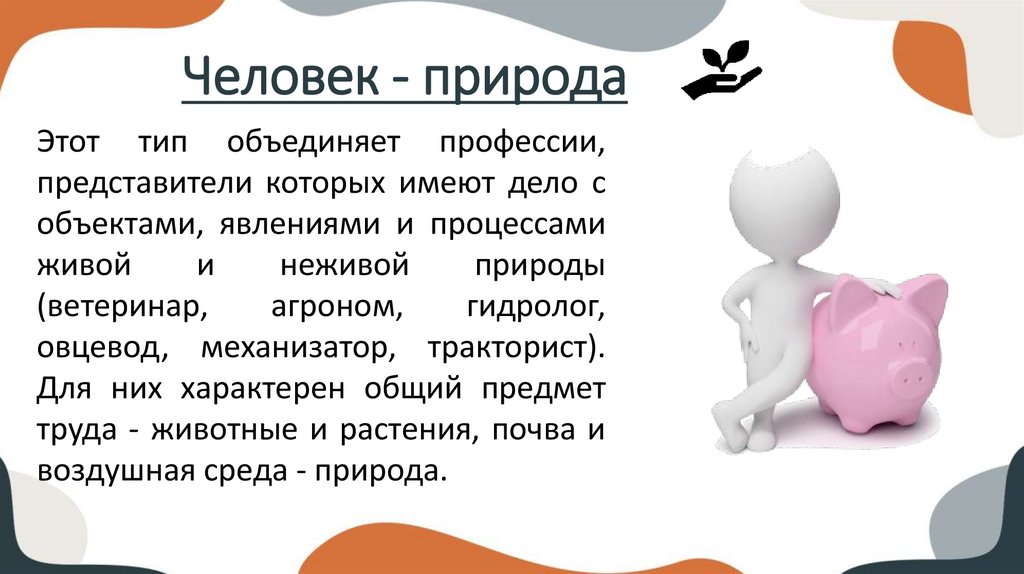 Человек - природа

Этот тип объединяет профессии, представители которых имеют дело с объектами, явлениями и процессами живой и неживой природы (ветеринар, агроном, гидролог, овцевод, механизатор, тракторист). Для них характерен общий предмет труда - животные и растения, почва и воздушная среда - природа.